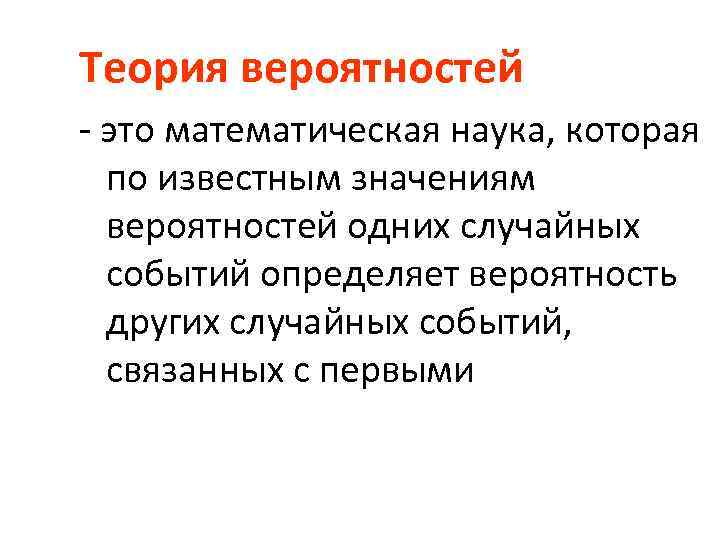 Теория вероятностей

- это математическая наука, которая по известным значениям вероятностей одних случайных событий определяет вероятность других случайных событий, связанных с первыми